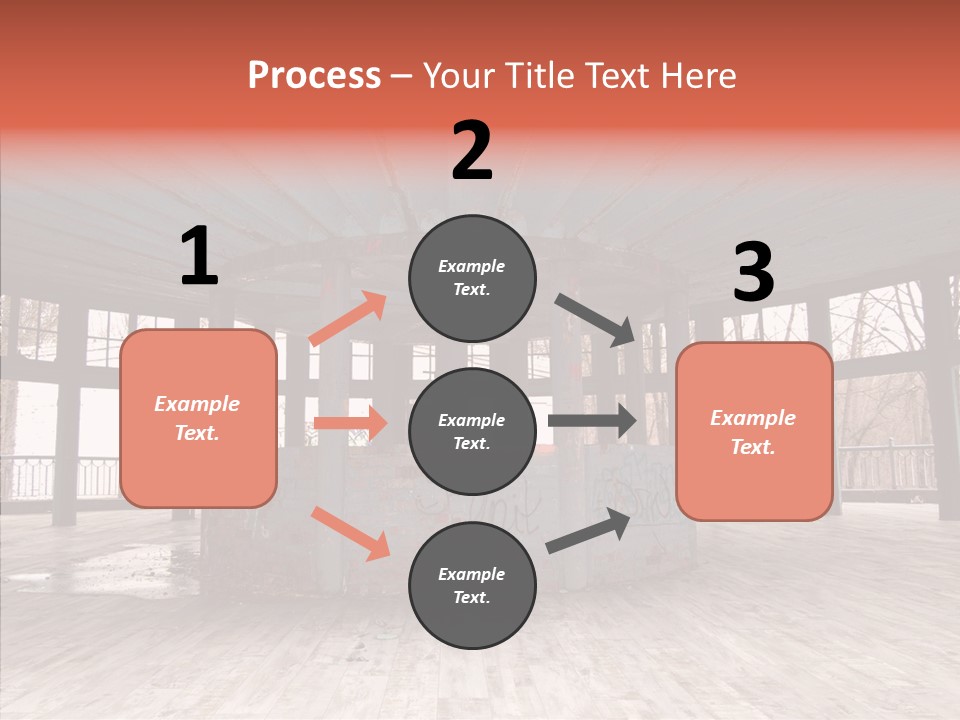 Process – Your Title Text Here

1

Example Text.

2

Example Text.

Example Text.

Example Text.

3

Example Text.